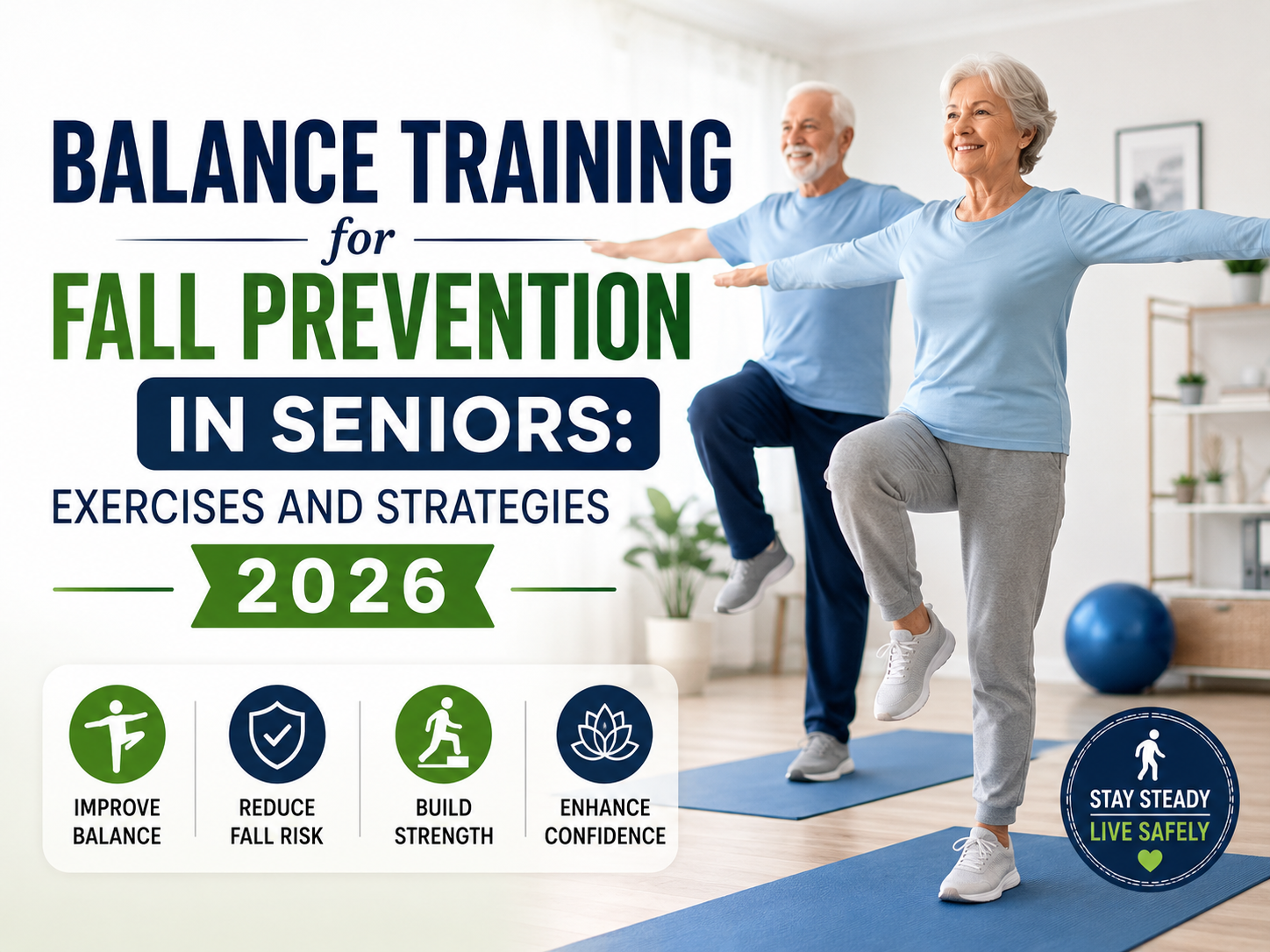 BALANCE TRAINING
for
FALL PREVENTION
IN SENIORS:
EXERCISES AND STRATEGIES
2026

IMPROVE BALANCE

REDUCE FALL RISK

BUILD STRENGTH

ENHANCE CONFIDENCE

STAY STEADY
LIVE SAFELY